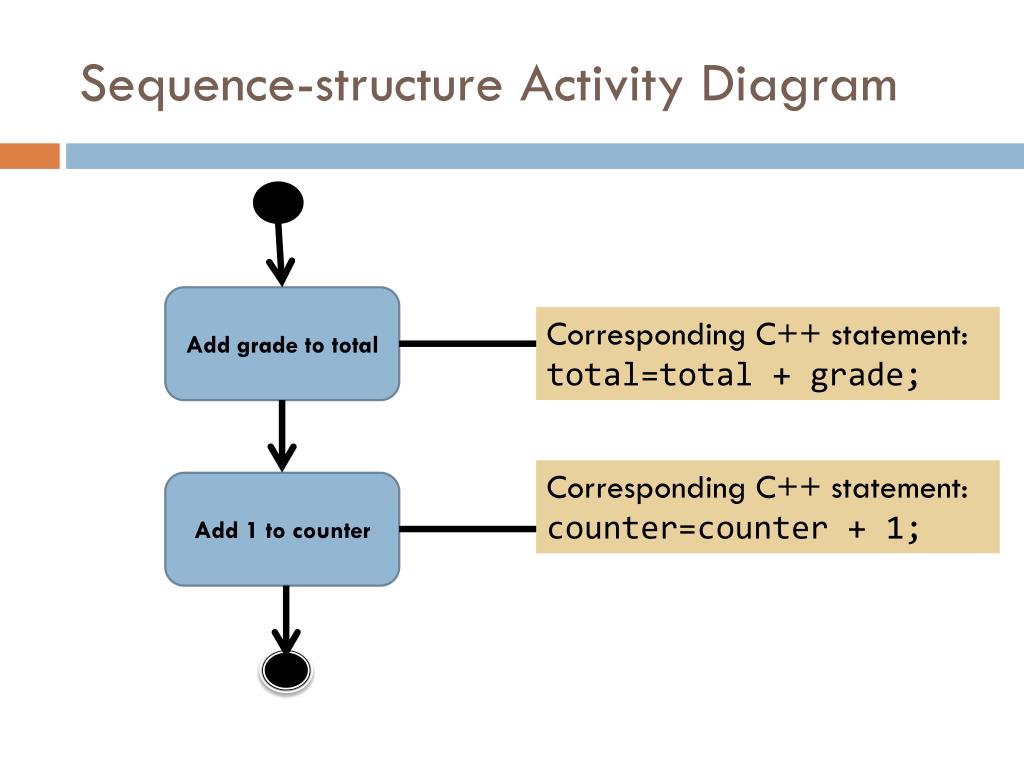 Sequence-structure Activity Diagram

Add grade to total

Corresponding C++ statement:
total=total + grade;

Add 1 to counter

Corresponding C++ statement:
counter=counter + 1;